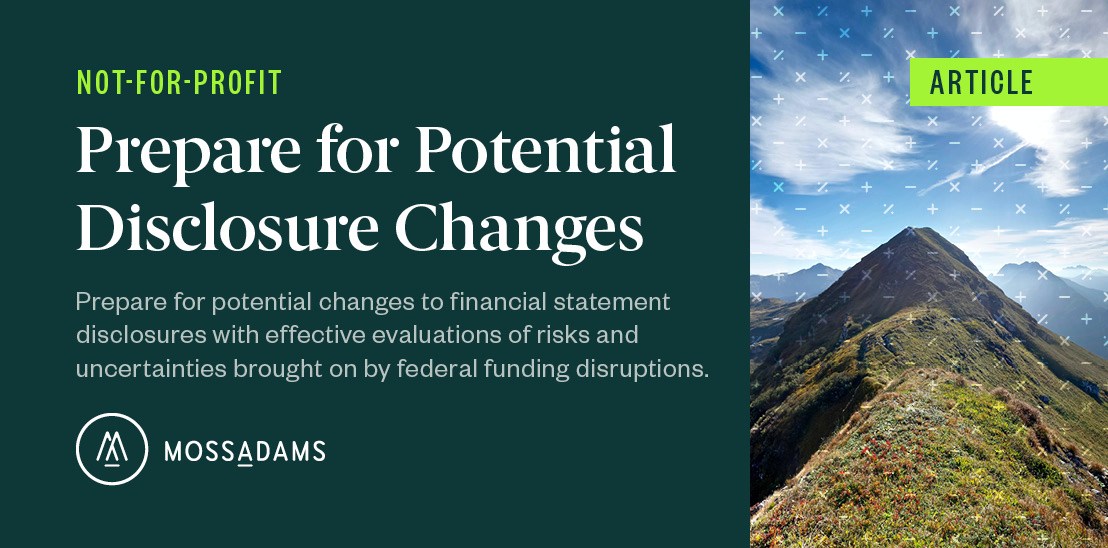 NOT-FOR-PROFIT

Prepare for Potential Disclosure Changes

Prepare for potential changes to financial statement disclosures with effective evaluations of risks and uncertainties brought on by federal funding disruptions.

MOSSADAMS

ARTICLE